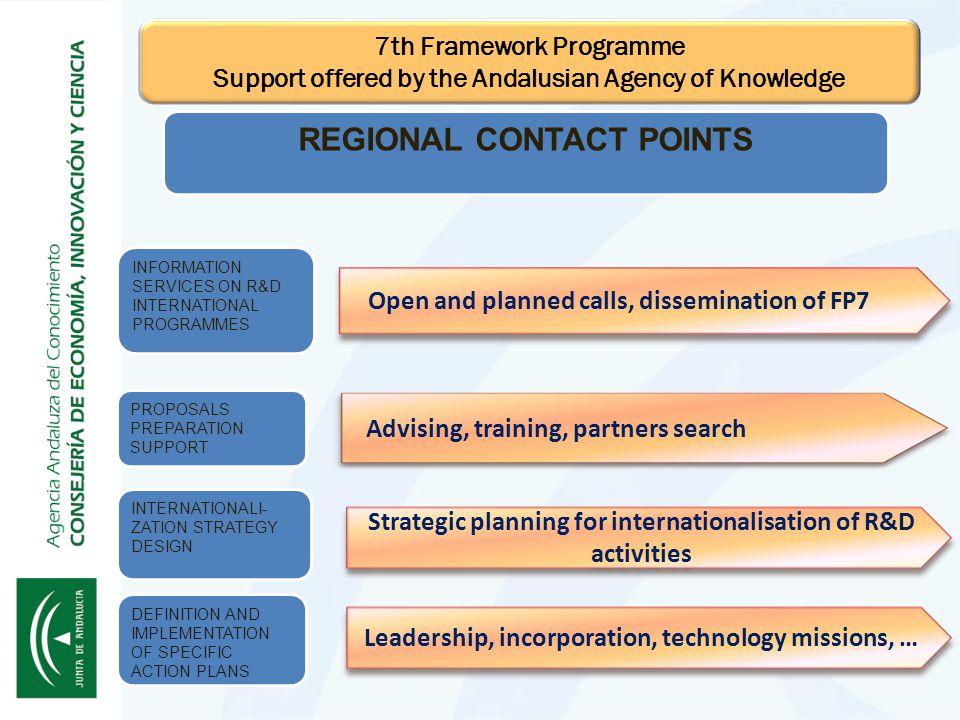 Agencia Andaluza del Conocimiento
CONSEJERÍA DE ECONOMÍA, INNOVACIÓN Y CIENCIA

JUNTA DE ANDALUCIA

7th Framework Programme
Support offered by the Andalusian Agency of Knowledge

REGIONAL CONTACT POINTS

INFORMATION SERVICES ON R&D INTERNATIONAL PROGRAMMES

Open and planned calls, dissemination of FP7

PROPOSALS PREPARATION SUPPORT

Advising, training, partners search

INTERNATIONALIZATION STRATEGY DESIGN

Strategic planning for internationalisation of R&D activities

DEFINITION AND IMPLEMENTATION OF SPECIFIC ACTION PLANS

Leadership, incorporation, technology missions, …